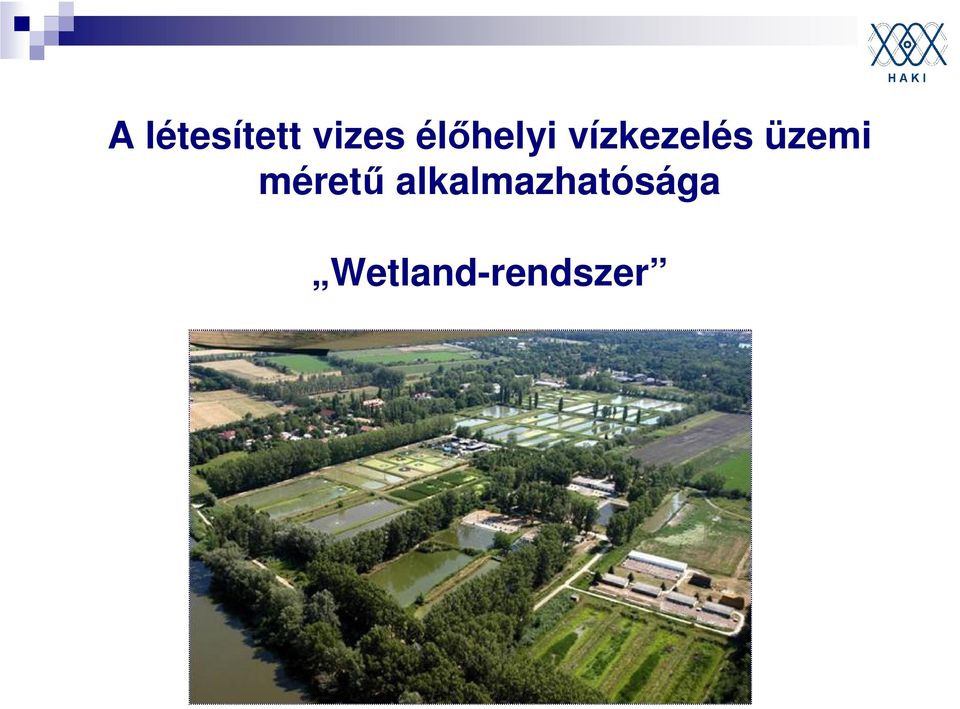 HAKI

A létesített vizes élőhelyi vízkezelés üzemi méretű alkalmazhatósága

„Wetland-rendszer”